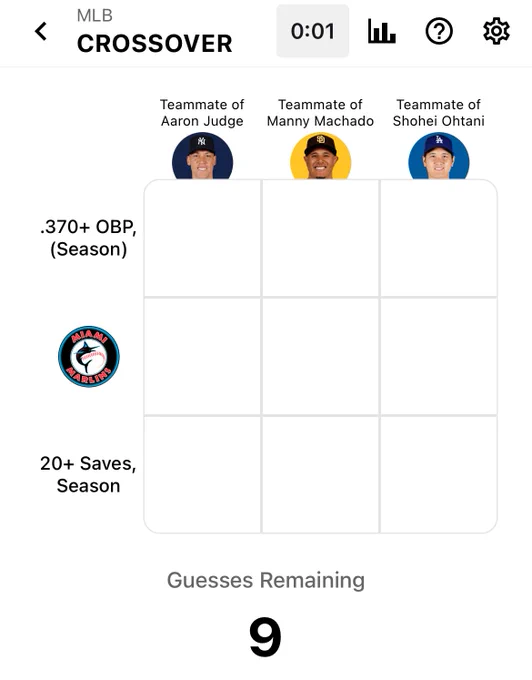 MLB
CROSSOVER

0:01

Teammate of Aaron Judge

Teammate of Manny Machado

Teammate of Shohei Ohtani

.370+ OBP, (Season)

MIAMI MARLINS

20+ Saves, Season

Guesses Remaining

9